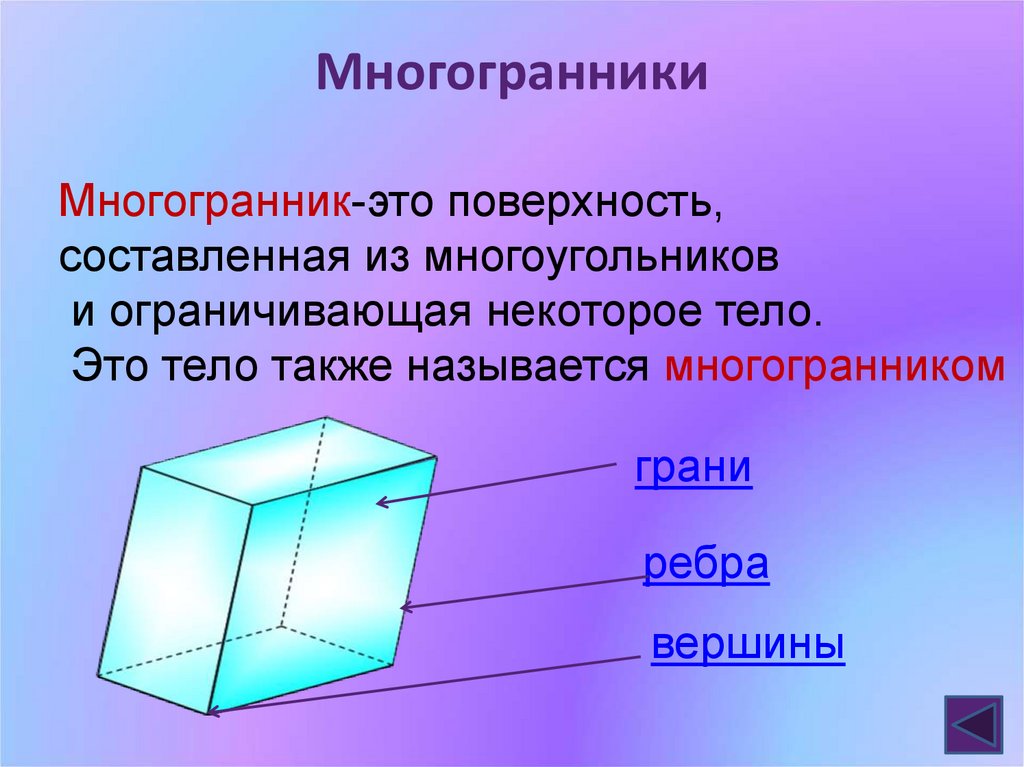 Многогранники

Многогранник-это поверхность, составленная из многоугольников и ограничивающая некоторое тело. Это тело также называется многогранником

грани

ребра

вершины